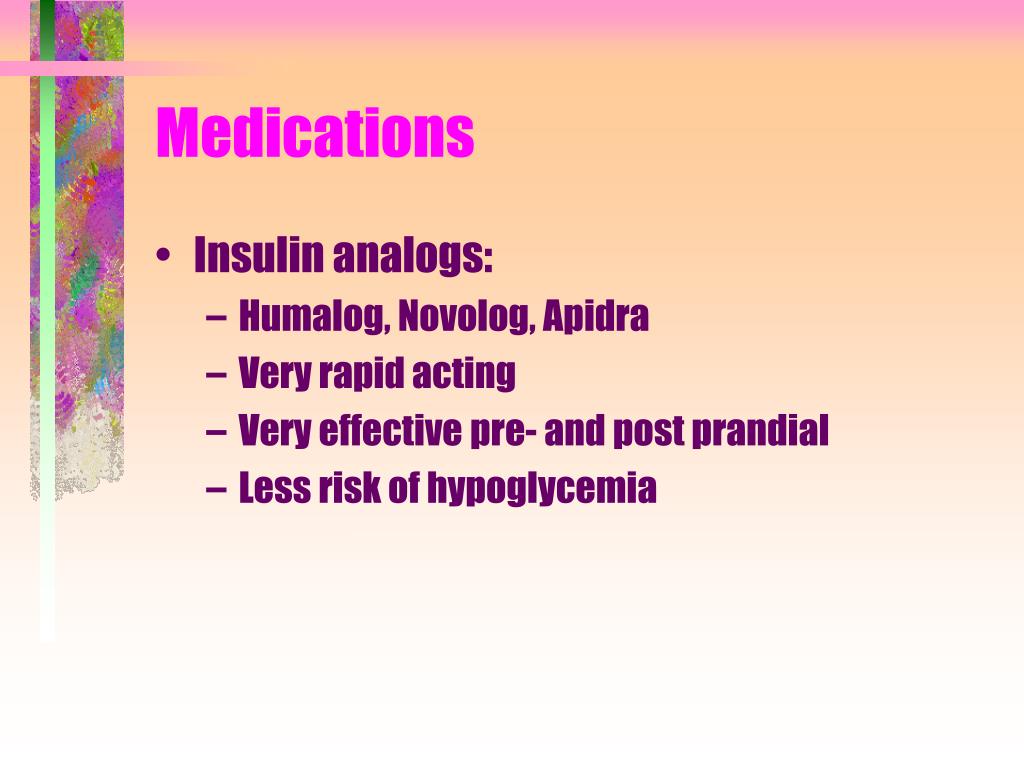 Medications

• Insulin analogs:
  – Humalog, Novolog, Apidra
  – Very rapid acting
  – Very effective pre- and post prandial
  – Less risk of hypoglycemia